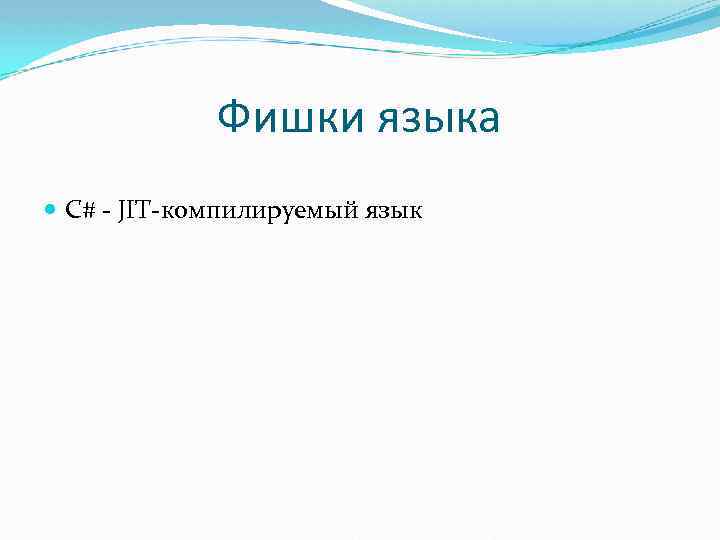 Фишки языка

C# - JIT-компилируемый язык